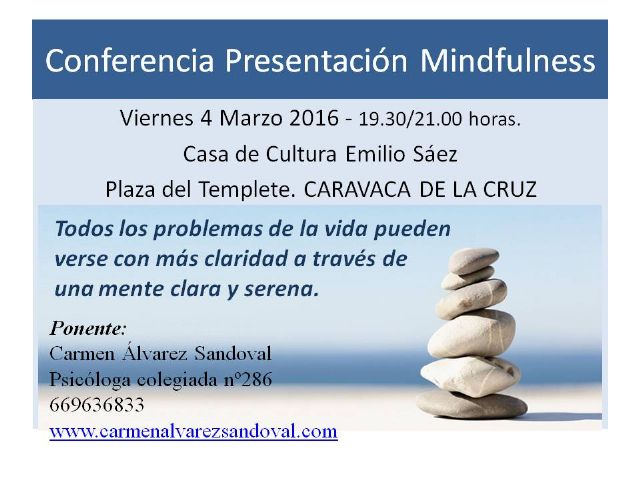 Conferencia Presentación Mindfulness

Viernes 4 Marzo 2016 - 19.30/21.00 horas.
Casa de Cultura Emilio Sáez
Plaza del Templete. CARAVACA DE LA CRUZ

Todos los problemas de la vida pueden verse con más claridad a través de una mente clara y serena.

Ponente:
Carmen Álvarez Sandoval
Psicóloga colegiada nº286
669636833
www.carmenalvarezsandoval.com